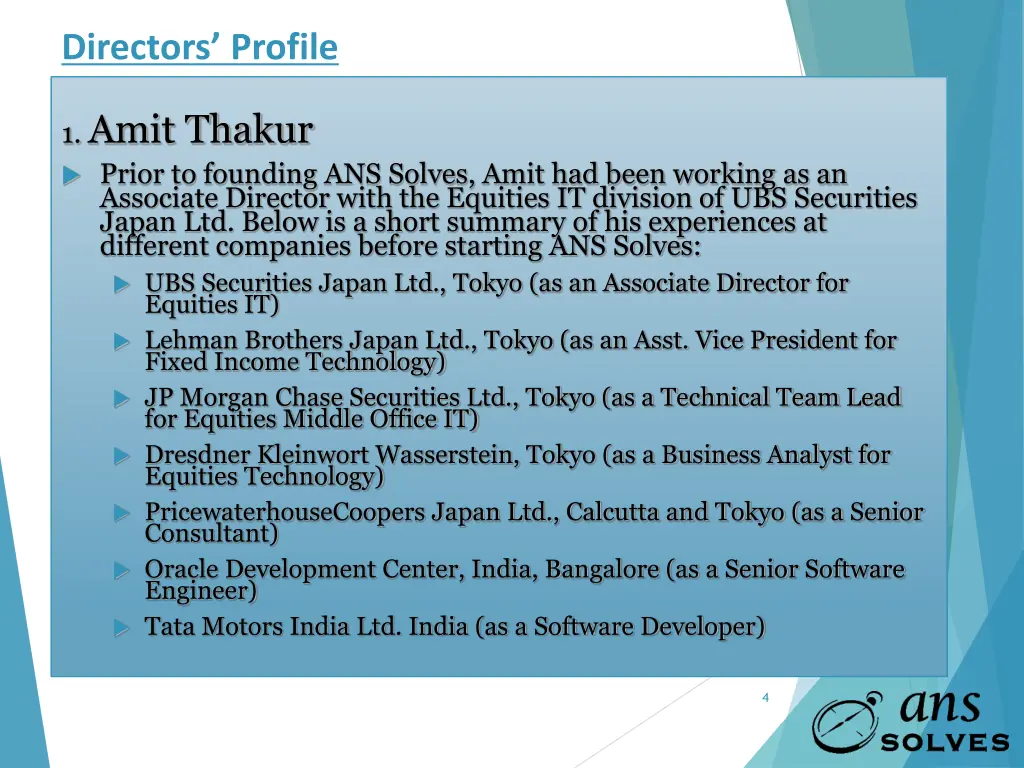 Directors' Profile

1. Amit Thakur

Prior to founding ANS Solves, Amit had been working as an Associate Director with the Equities IT division of UBS Securities Japan Ltd. Below is a short summary of his experiences at different companies before starting ANS Solves:

UBS Securities Japan Ltd., Tokyo (as an Associate Director for Equities IT)

Lehman Brothers Japan Ltd., Tokyo (as an Asst. Vice President for Fixed Income Technology)

JP Morgan Chase Securities Ltd., Tokyo (as a Technical Team Lead for Equities Middle Office IT)

Dresdner Kleinwort Wasserstein, Tokyo (as a Business Analyst for Equities Technology)

PricewaterhouseCoopers Japan Ltd., Calcutta and Tokyo (as a Senior Consultant)

Oracle Development Center, India, Bangalore (as a Senior Software Engineer)

Tata Motors India Ltd. India (as a Software Developer)

4

ans SOLVES